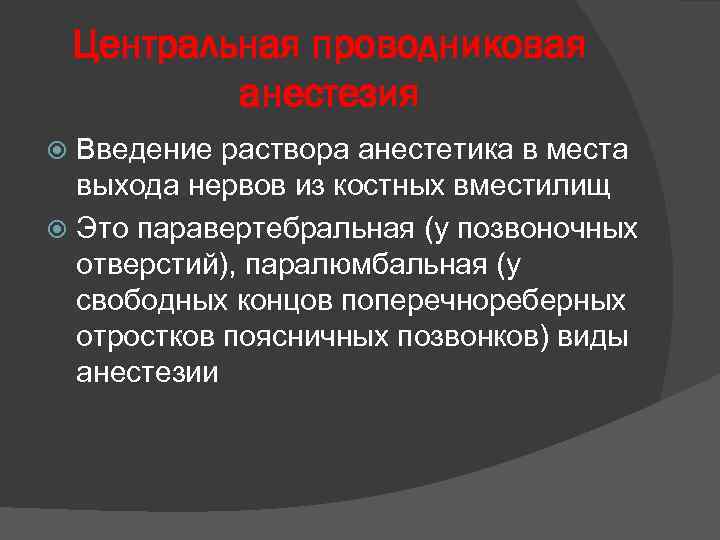 Центральная проводниковая анестезия

Введение раствора анестетика в места выхода нервов из костных вместилищ

Это паравертебральная (у позвоночных отверстий), паралюмбальная (у свободных концов поперечнореберных отростков поясничных позвонков) виды анестезии